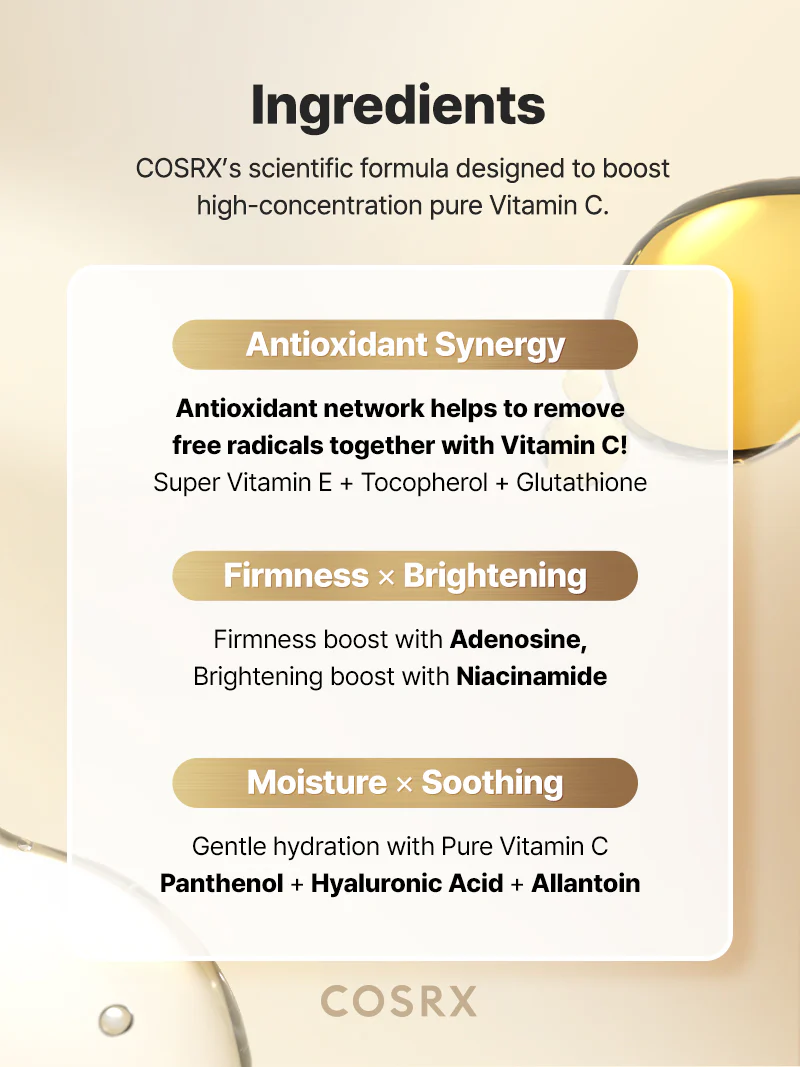 Ingredients

COSRX's scientific formula designed to boost high-concentration pure Vitamin C.

Antioxidant Synergy

Antioxidant network helps to remove free radicals together with Vitamin C!
Super Vitamin E + Tocopherol + Glutathione

Firmness × Brightening

Firmness boost with Adenosine,
Brightening boost with Niacinamide

Moisture × Soothing

Gentle hydration with Pure Vitamin C
Panthenol + Hyaluronic Acid + Allantoin

COSRX